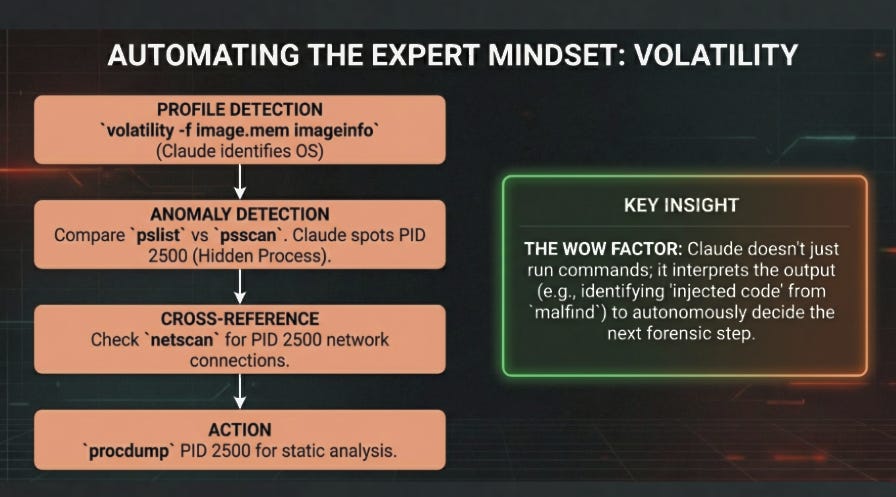 AUTOMATING THE EXPERT MINDSET: VOLATILITY

PROFILE DETECTION
`volatility -f image.mem imageinfo`
(Claude identifies OS)

ANOMALY DETECTION
Compare `pslist` vs `psscan`. Claude spots PID 2500 (Hidden Process).

CROSS-REFERENCE
Check `netscan` for PID 2500 network connections.

ACTION
`procdump` PID 2500 for static analysis.

KEY INSIGHT

THE WOW FACTOR: Claude doesn't just run commands; it interprets the output (e.g., identifying 'injected code' from `malfind`) to autonomously decide the next forensic step.